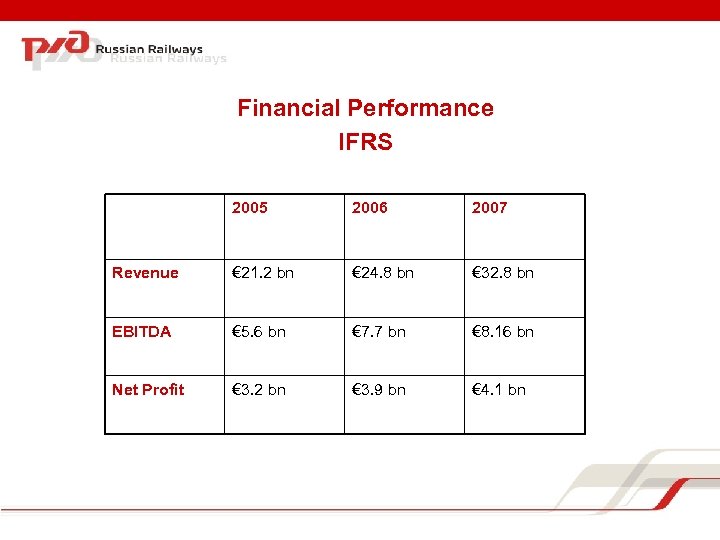 РЖД Russian Railways

Financial Performance
IFRS

| | 2005 | 2006 | 2007 |
|---|---|---|---|
| Revenue | €21.2 bn | €24.8 bn | €32.8 bn |
| EBITDA | €5.6 bn | €7.7 bn | €8.16 bn |
| Net Profit | €3.2 bn | €3.9 bn | €4.1 bn |